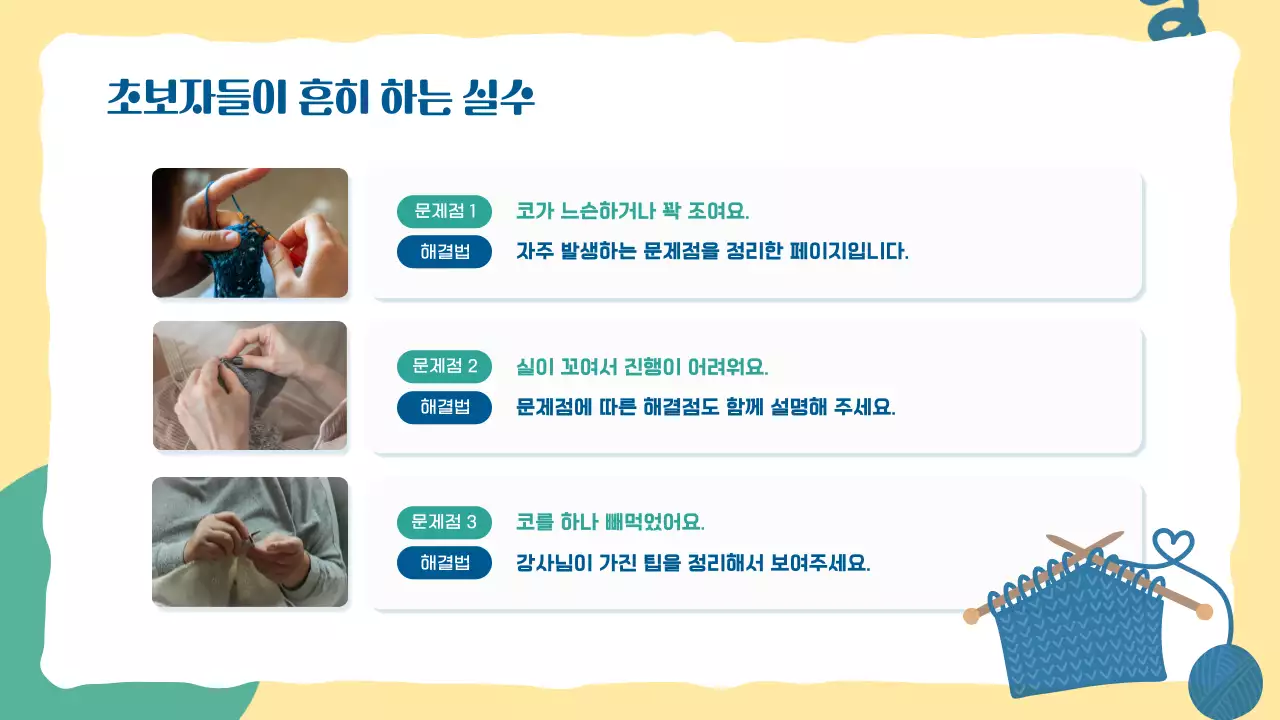 초보자들이 흔히 하는 실수

문제점 1 코가 느슨하거나 꽉 조여요.
해결법 자주 발생하는 문제점을 정리한 페이지입니다.

문제점 2 실이 꼬여서 진행이 어려워요.
해결법 문제점에 따른 해결점도 함께 설명해 주세요.

문제점 3 코를 하나 빼먹었어요.
해결법 강사님이 가진 팁을 정리해서 보여주세요.